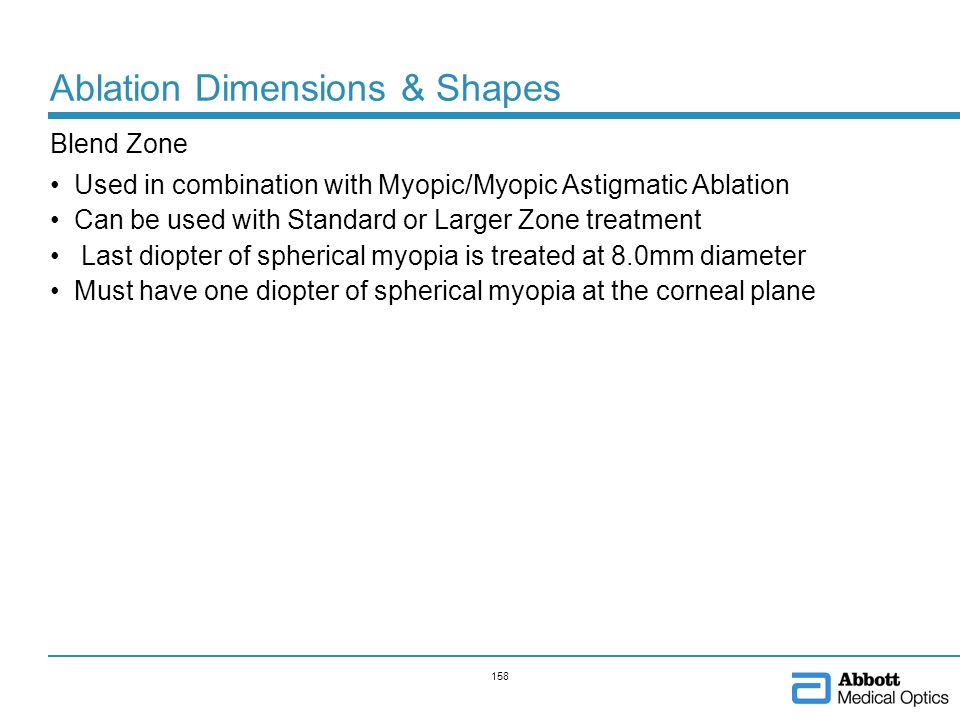 Ablation Dimensions & Shapes

Blend Zone

• Used in combination with Myopic/Myopic Astigmatic Ablation
• Can be used with Standard or Larger Zone treatment
• Last diopter of spherical myopia is treated at 8.0mm diameter
• Must have one diopter of spherical myopia at the corneal plane

158

Abbott
Medical Optics